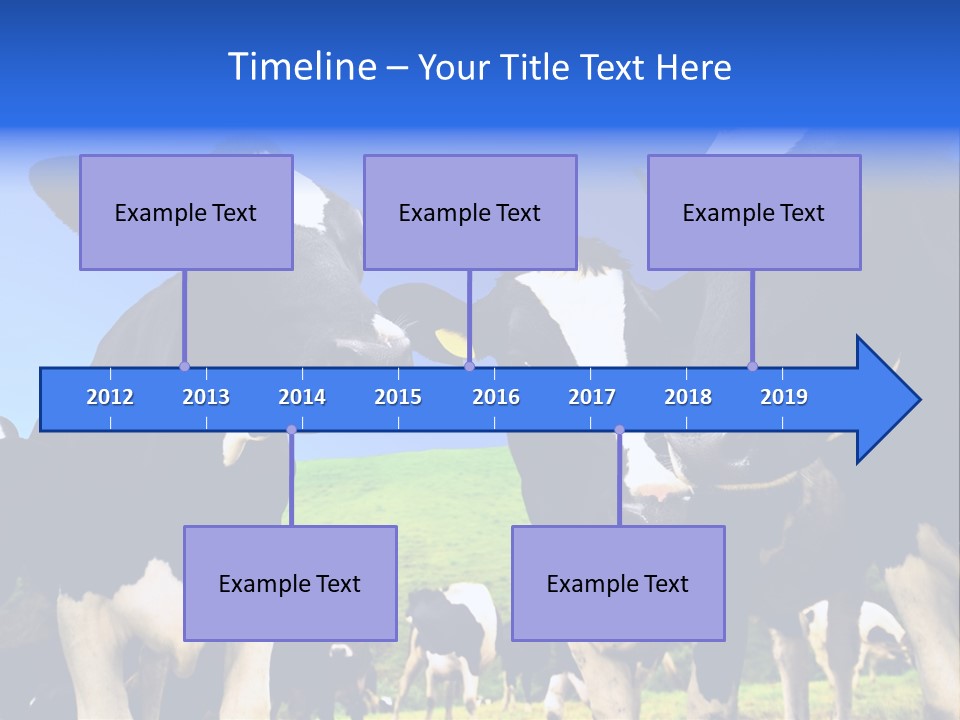 Timeline – Your Title Text Here

Example Text

Example Text

Example Text

2012 2013 2014 2015 2016 2017 2018 2019

Example Text

Example Text